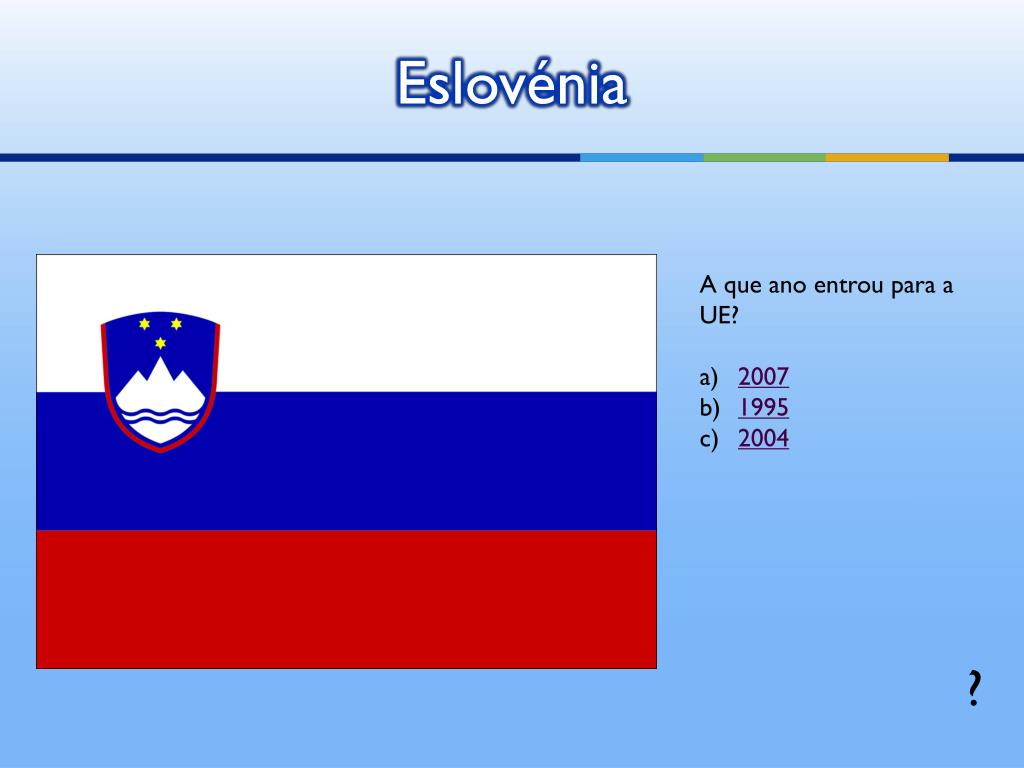 Eslovénia

A que ano entrou para a UE?

a) 2007
b) 1995
c) 2004

?